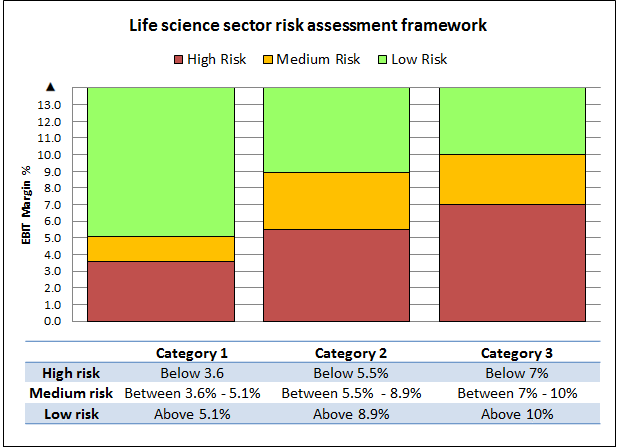 Life science sector risk assessment framework

High Risk  Medium Risk  Low Risk

EBIT Margin %

13.0
12.0
11.0
10.0
9.0
8.0
7.0
6.0
5.0
4.0
3.0
2.0
1.0
0.0

| | Category 1 | Category 2 | Category 3 |
|---|---|---|---|
| High risk | Below 3.6 | Below 5.5% | Below 7% |
| Medium risk | Between 3.6% - 5.1% | Between 5.5% - 8.9% | Between 7% - 10% |
| Low risk | Above 5.1% | Above 8.9% | Above 10% |